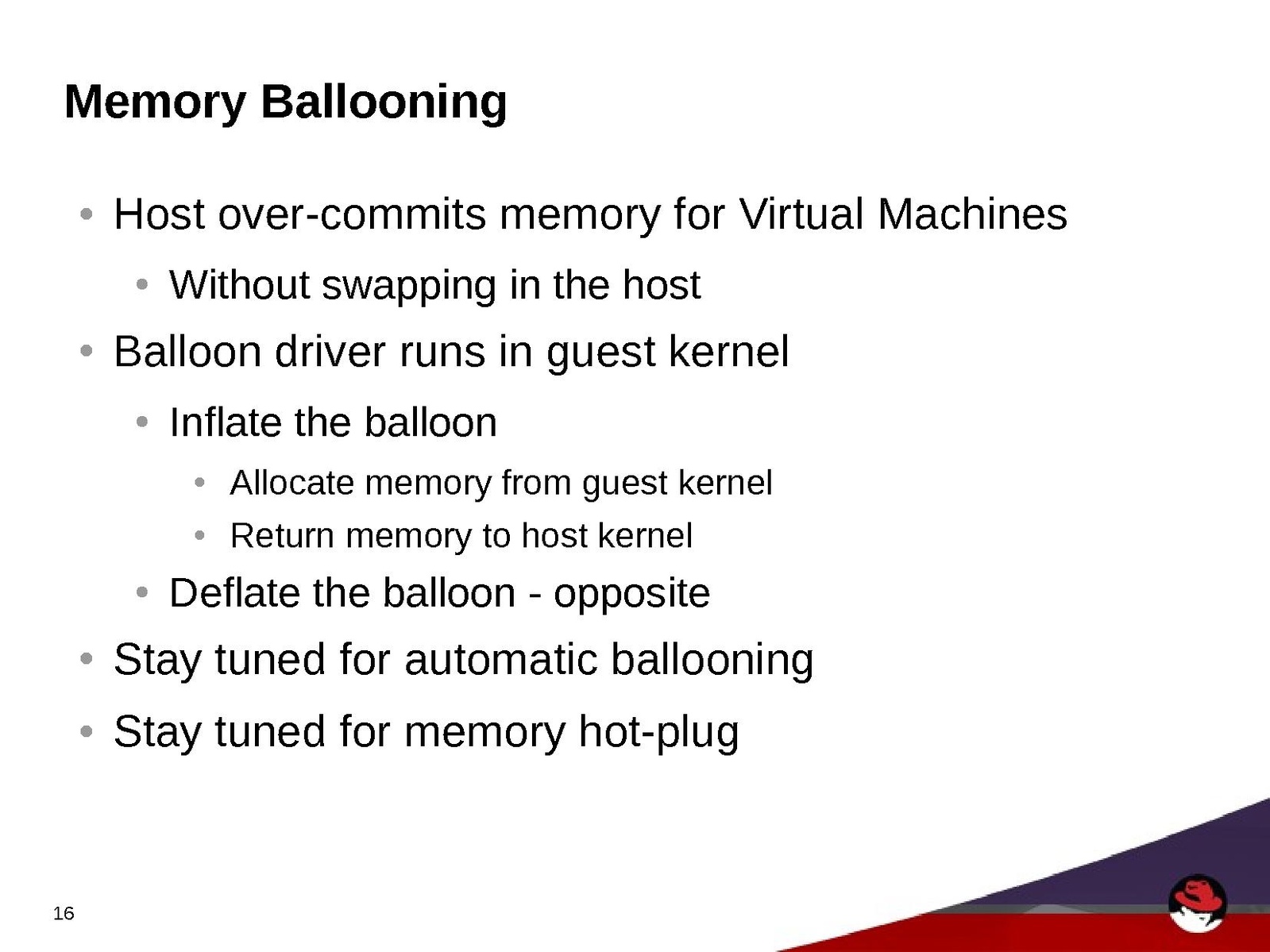 Memory Ballooning

• Host over-commits memory for Virtual Machines

• Without swapping in the host

• Balloon driver runs in guest kernel

• Inflate the balloon

• Allocate memory from guest kernel

• Return memory to host kernel

• Deflate the balloon - opposite

• Stay tuned for automatic ballooning

• Stay tuned for memory hot-plug

16